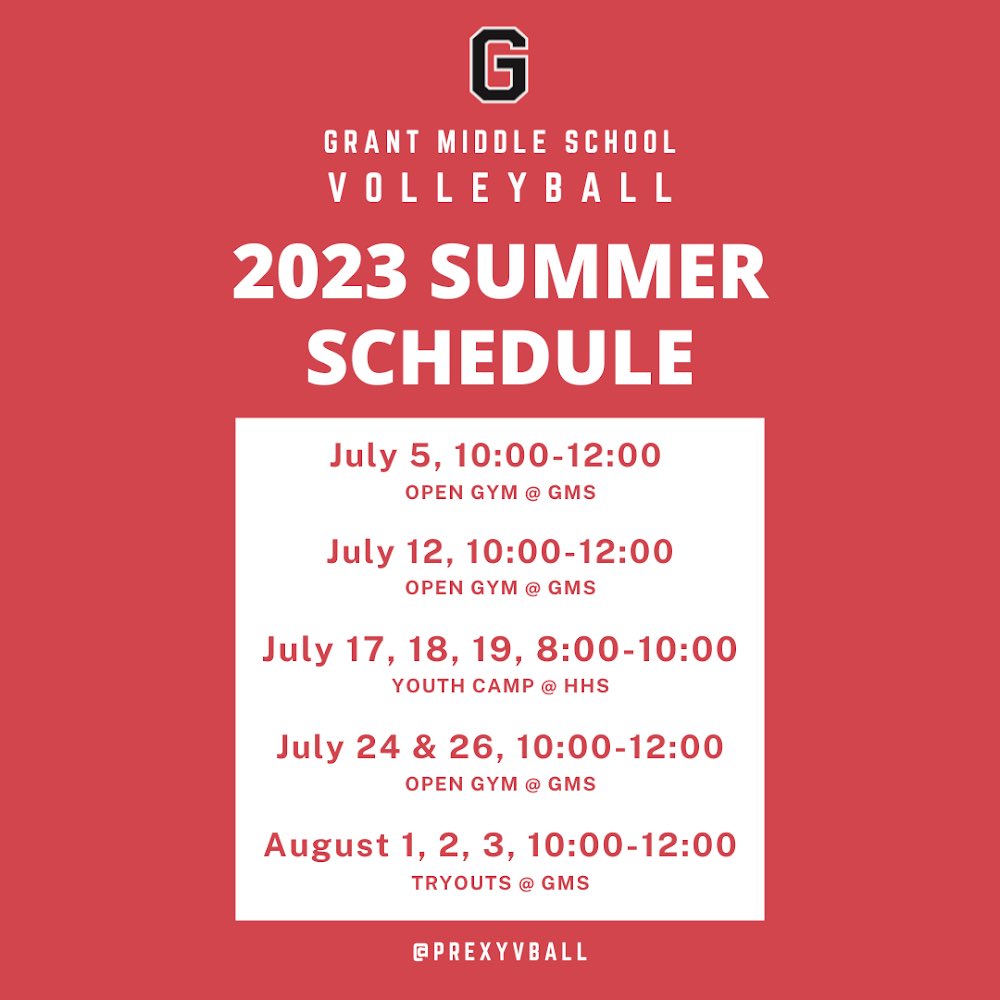 G

GRANT MIDDLE SCHOOL
VOLLEYBALL

2023 SUMMER SCHEDULE

July 5, 10:00-12:00
OPEN GYM @ GMS

July 12, 10:00-12:00
OPEN GYM @ GMS

July 17, 18, 19, 8:00-10:00
YOUTH CAMP @ HHS

July 24 & 26, 10:00-12:00
OPEN GYM @ GMS

August 1, 2, 3, 10:00-12:00
TRYOUTS @ GMS

@PREXYVBALL